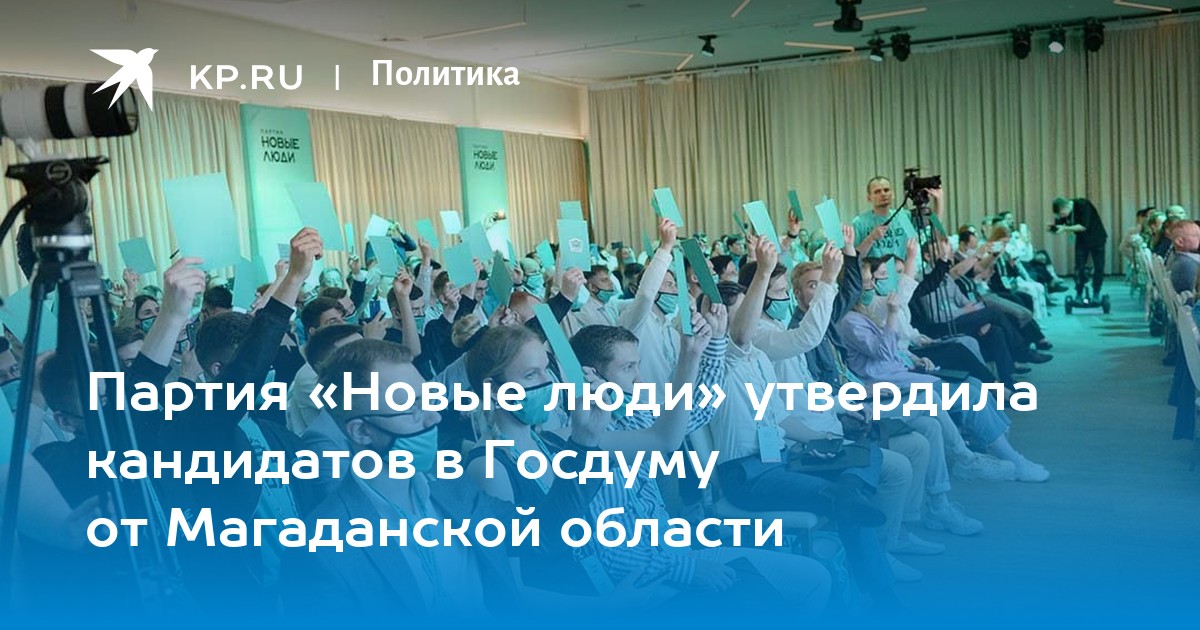 KP.RU | Политика

ПАРТИЯ НОВЫЕ ЛЮДИ

ПАРТИЯ НОВЫЕ ЛЮДИ

Партия «Новые люди» утвердила кандидатов в Госдуму от Магаданской области